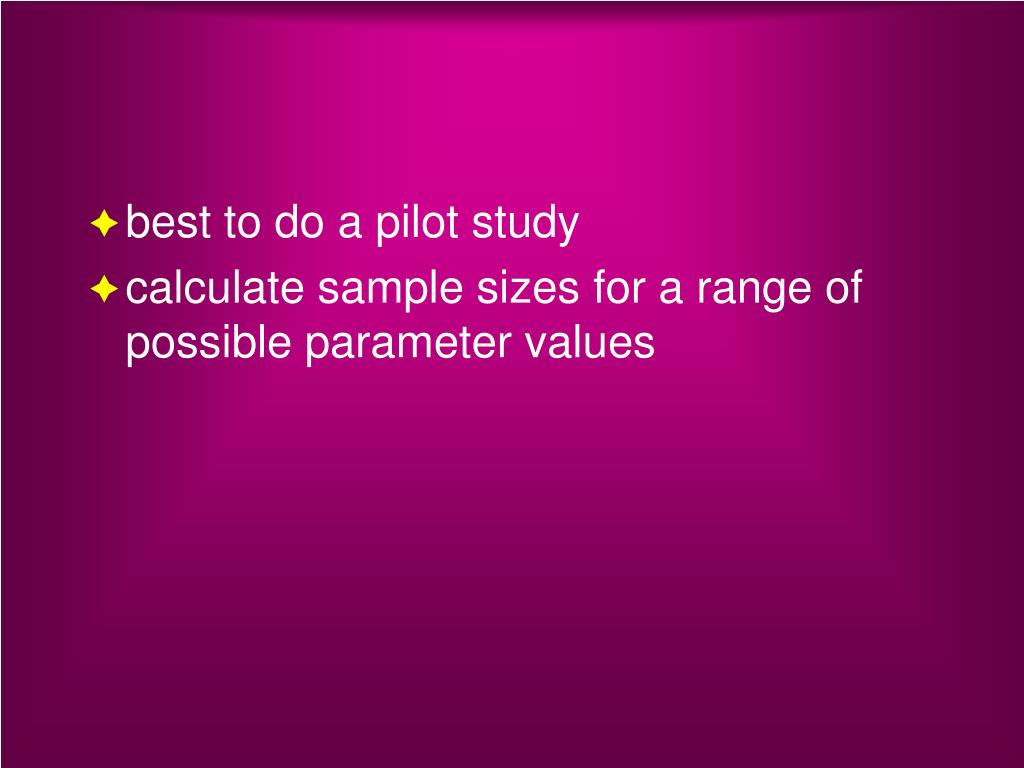 ✦ best to do a pilot study
✦ calculate sample sizes for a range of possible parameter values